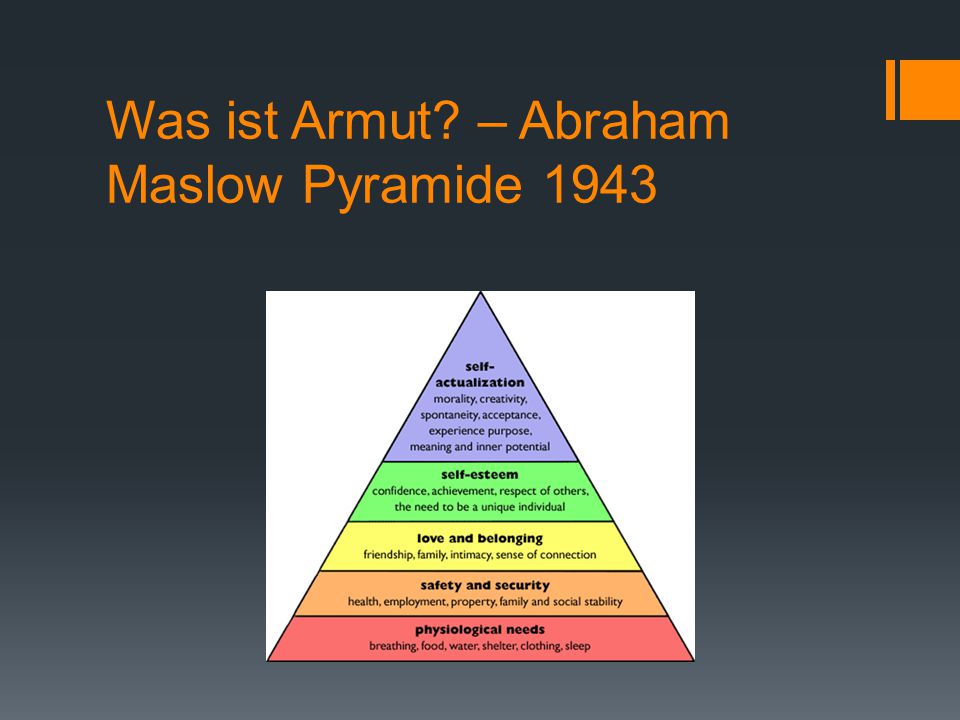 Was ist Armut? – Abraham Maslow Pyramide 1943

self-actualization
morality, creativity, spontaneity, acceptance, experience purpose, meaning and inner potential

self-esteem
confidence, achievement, respect of others, the need to be a unique individual

love and belonging
friendship, family, intimacy, sense of connection

safety and security
health, employment, property, family and social stability

physiological needs
breathing, food, water, shelter, clothing, sleep